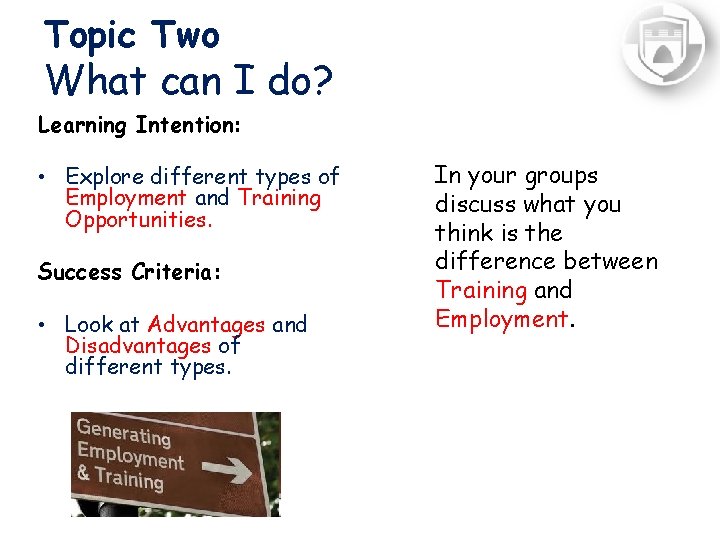 Topic Two
What can I do?

Learning Intention:

• Explore different types of Employment and Training Opportunities.

Success Criteria:

• Look at Advantages and Disadvantages of different types.

Generating Employment & Training

In your groups discuss what you think is the difference between Training and Employment.